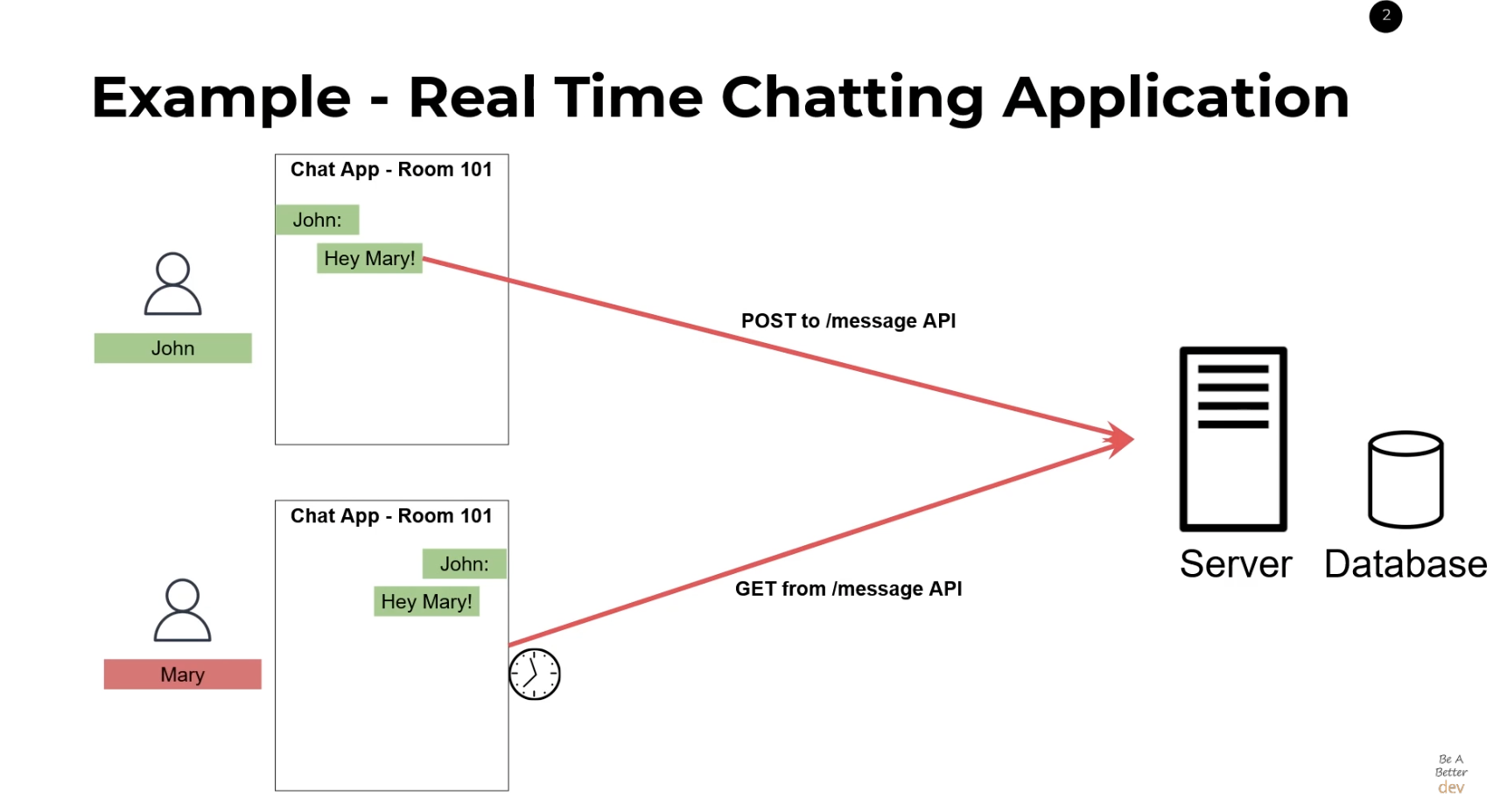 2

Example - Real Time Chatting Application

Chat App - Room 101

John:

Hey Mary!

John

POST to /message API

Chat App - Room 101

John:

Hey Mary!

Mary

GET from /message API

Server

Database

Be A Better dev